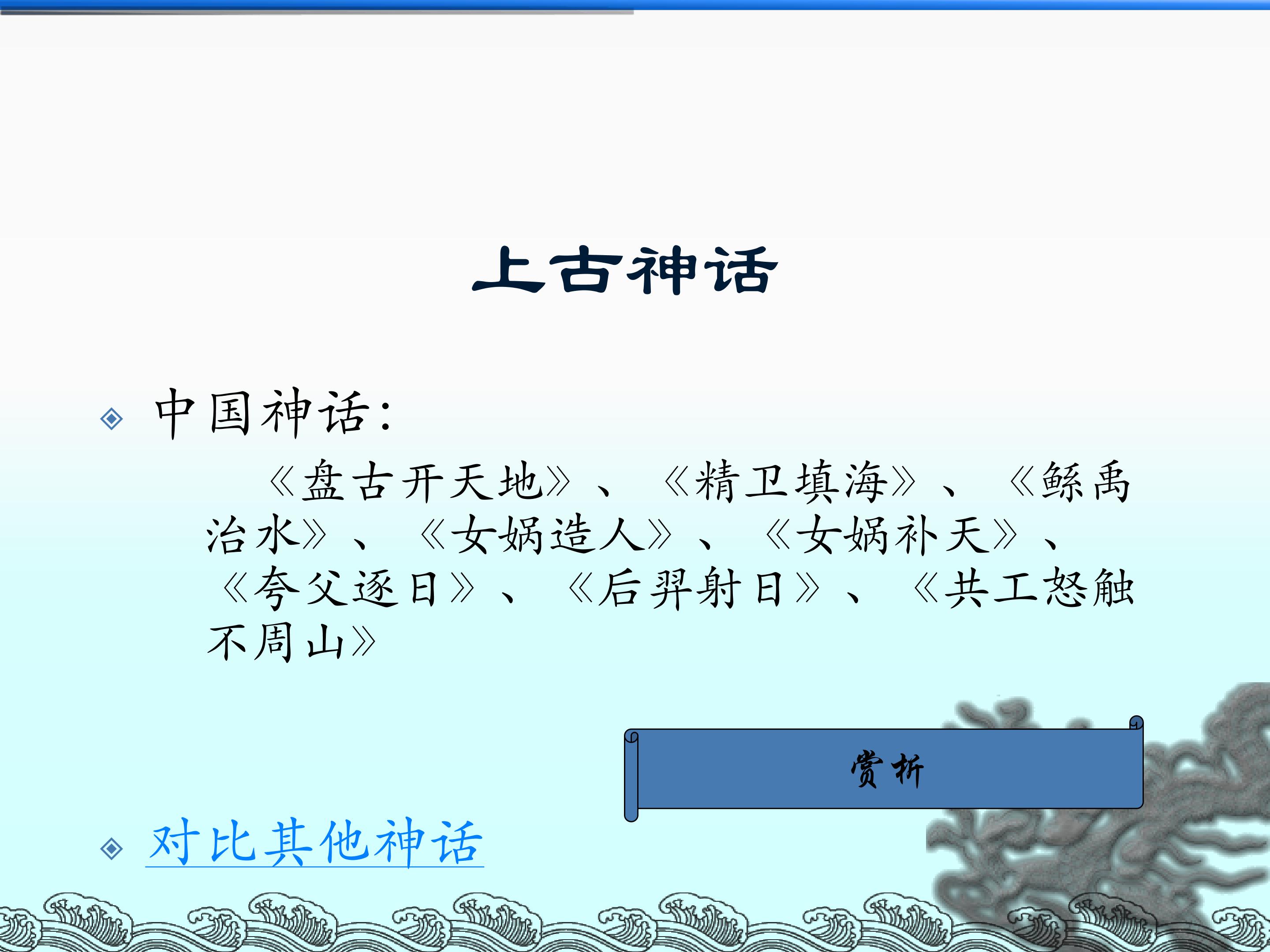 上古神话

中国神话：

《盘古开天地》、《精卫填海》、《鲧禹治水》、《女娲造人》、《女娲补天》、《夸父逐日》、《后羿射日》、《共工怒触不周山》

赏析

对比其他神话